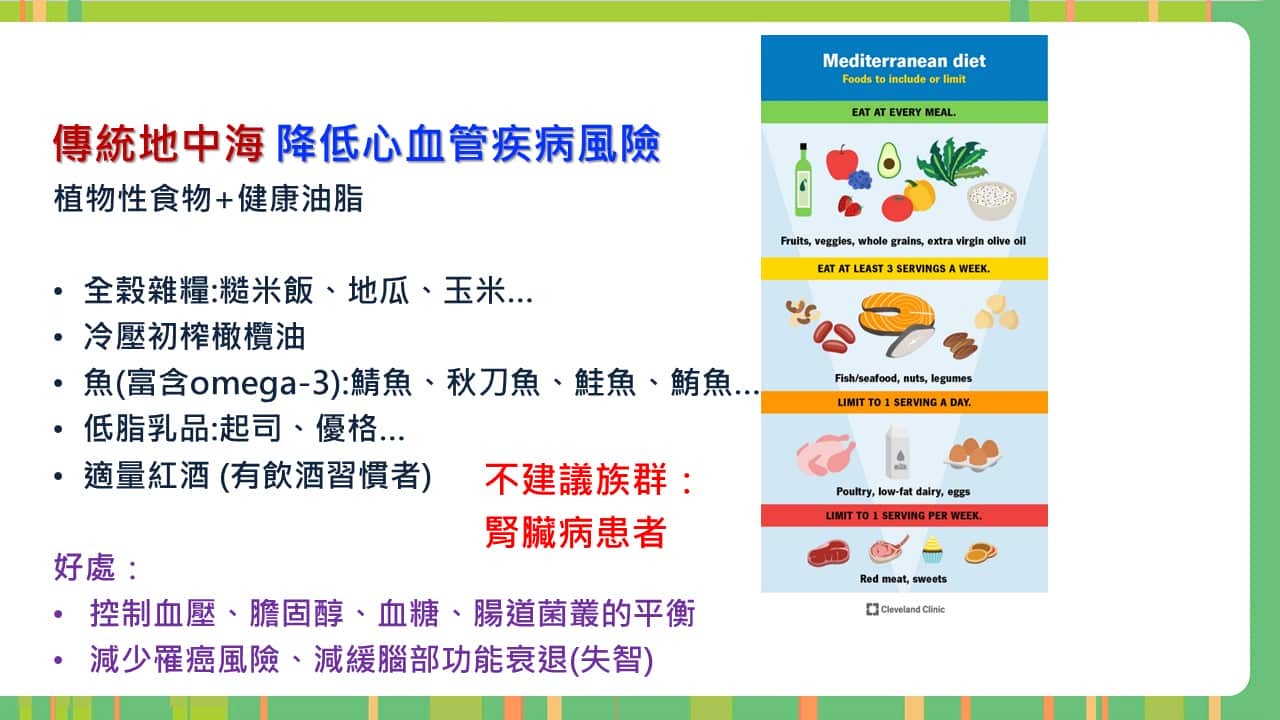 傳統地中海 降低心血管疾病風險
植物性食物+健康油脂

• 全穀雜糧:糙米飯、地瓜、玉米...
• 冷壓初榨橄欖油
• 魚(富含omega-3):鯖魚、秋刀魚、鮭魚、鮪魚...
• 低脂乳品:起司、優格...
• 適量紅酒 (有飲酒習慣者)

不建議族群：
腎臟病患者

好處：
• 控制血壓、膽固醇、血糖、腸道菌叢的平衡
• 減少罹癌風險、減緩腦部功能衰退(失智)

Mediterranean diet
Foods to include or limit

EAT AT EVERY MEAL.
Fruits, veggies, whole grains, extra virgin olive oil

EAT AT LEAST 3 SERVINGS A WEEK.
Fish/seafood, nuts, legumes

LIMIT TO 1 SERVING A DAY.
Poultry, low-fat dairy, eggs

LIMIT TO 1 SERVING PER WEEK.
Red meat, sweets

Cleveland Clinic